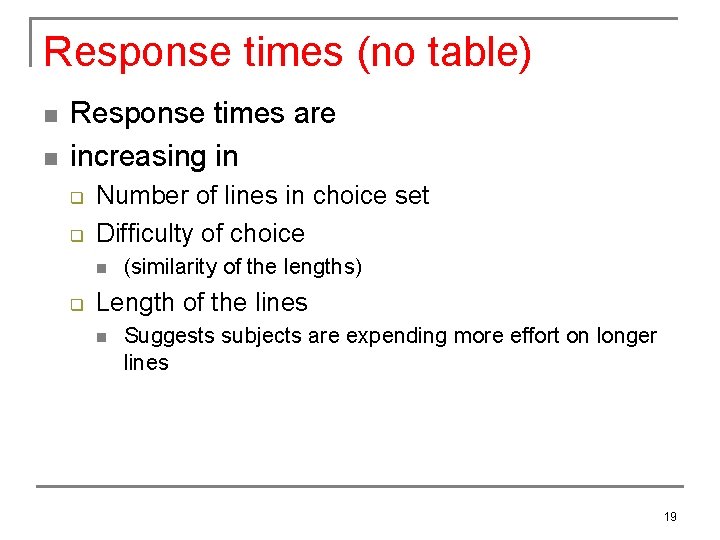 Response times (no table)

- Response times are
- increasing in
  - Number of lines in choice set
  - Difficulty of choice
    - (similarity of the lengths)
  - Length of the lines
    - Suggests subjects are expending more effort on longer lines

19